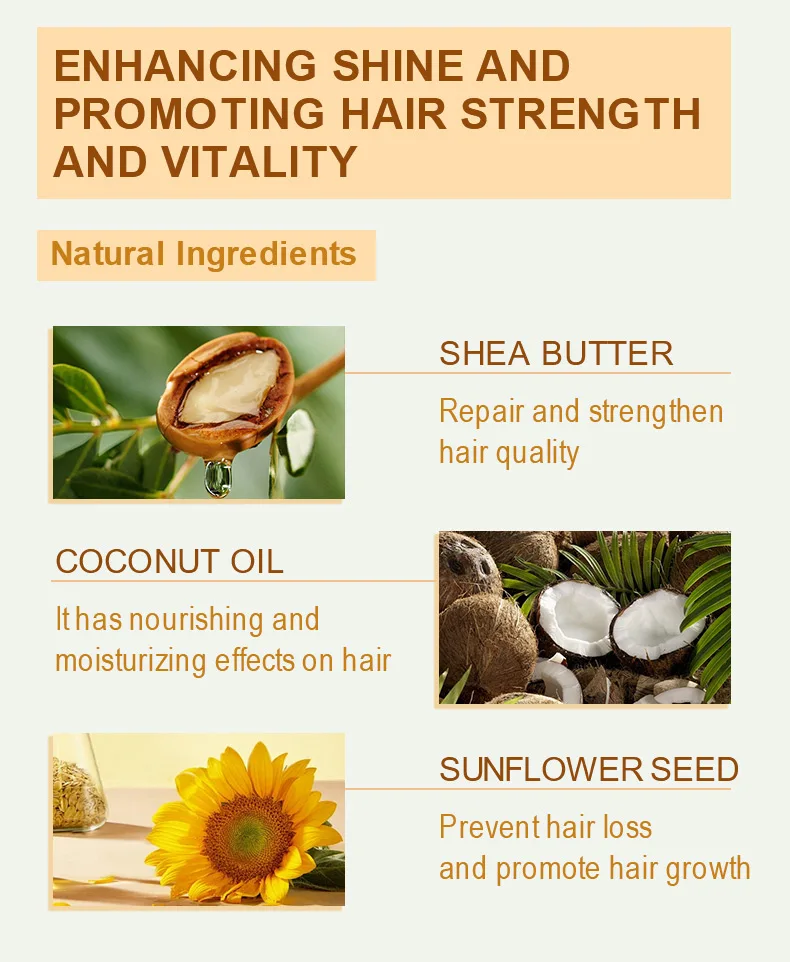 ENHANCING SHINE AND PROMOTING HAIR STRENGTH AND VITALITY

Natural Ingredients

SHEA BUTTER

Repair and strengthen hair quality

COCONUT OIL

It has nourishing and moisturizing effects on hair

SUNFLOWER SEED

Prevent hair loss and promote hair growth